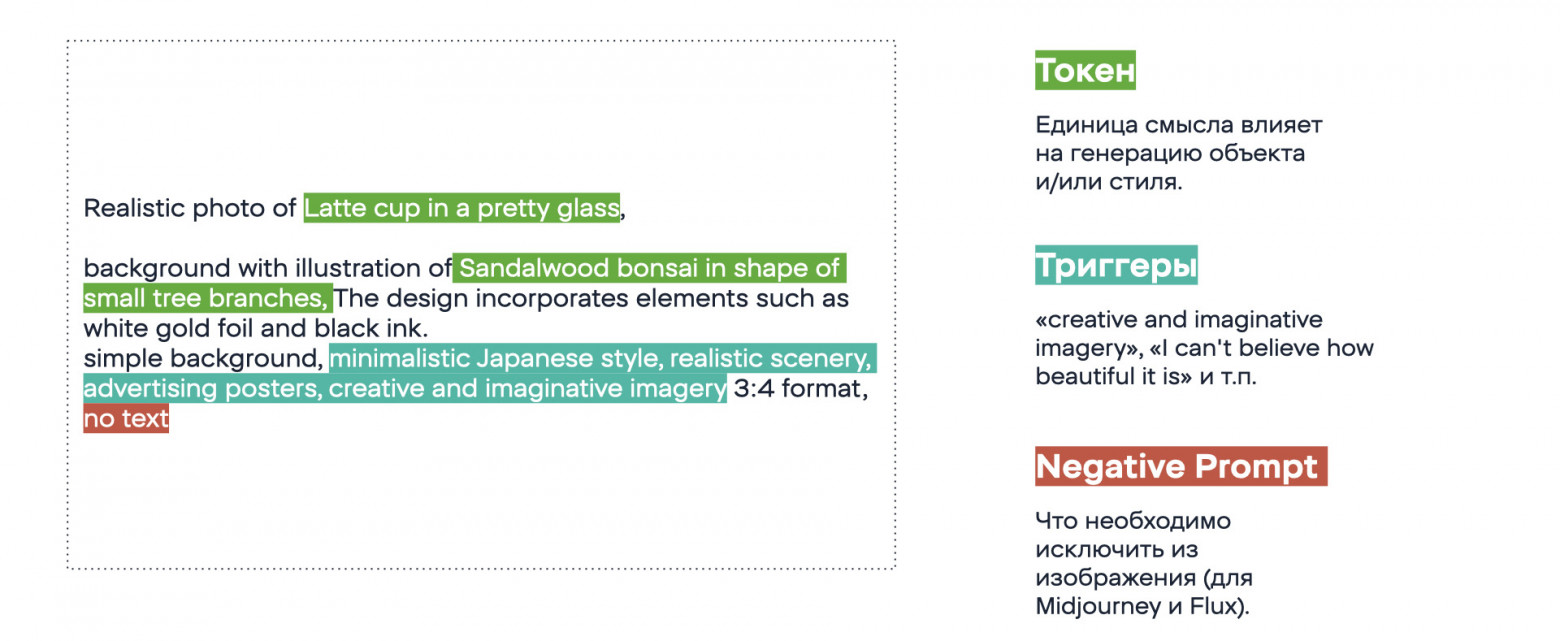 Realistic photo of Latte cup in a pretty glass,

background with illustration of Sandalwood bonsai in shape of small tree branches, The design incorporates elements such as white gold foil and black ink.
simple background, minimalistic Japanese style, realistic scenery, advertising posters, creative and imaginative imagery 3:4 format, no text

Токен

Единица смысла влияет на генерацию объекта и/или стиля.

Триггеры

«creative and imaginative imagery», «I can't believe how beautiful it is» и т.п.

Negative Prompt

Что необходимо исключить из изображения (для Midjourney и Flux).